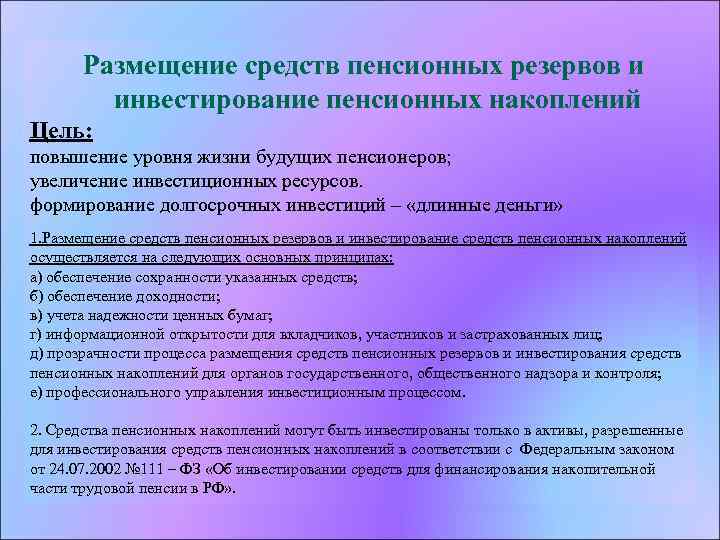 Размещение средств пенсионных резервов и инвестирование пенсионных накоплений

Цель:
повышение уровня жизни будущих пенсионеров;
увеличение инвестиционных ресурсов.
формирование долгосрочных инвестиций – «длинные деньги»

1.Размещение средств пенсионных резервов и инвестирование средств пенсионных накоплений осуществляется на следующих основных принципах:
а) обеспечение сохранности указанных средств;
б) обеспечение доходности;
в) учета надежности ценных бумаг;
г) информационной открытости для вкладчиков, участников и застрахованных лиц;
д) прозрачности процесса размещения средств пенсионных резервов и инвестирования средств пенсионных накоплений для органов государственного, общественного надзора и контроля;
е) профессионального управления инвестиционным процессом.

2. Средства пенсионных накоплений могут быть инвестированы только в активы, разрешенные для инвестирования средств пенсионных накоплений в соответствии с Федеральным законом от 24.07.2002 №111 – ФЗ «Об инвестировании средств для финансирования накопительной части трудовой пенсии в РФ».